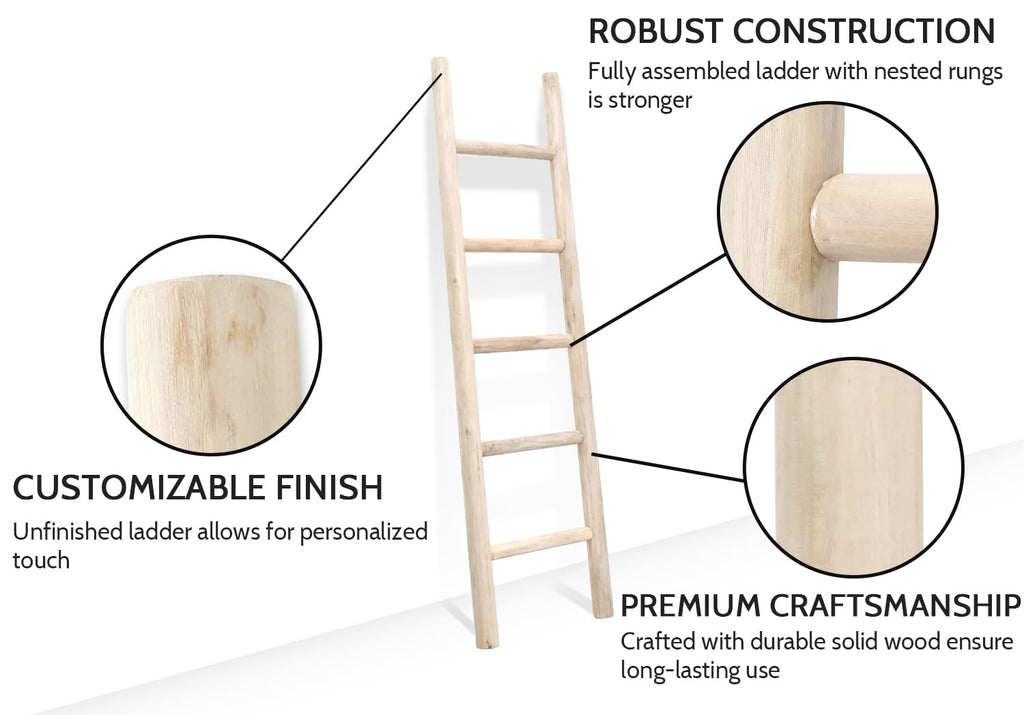 ROBUST CONSTRUCTION
Fully assembled ladder with nested rungs is stronger

CUSTOMIZABLE FINISH
Unfinished ladder allows for personalized touch

PREMIUM CRAFTSMANSHIP
Crafted with durable solid wood ensure long-lasting use